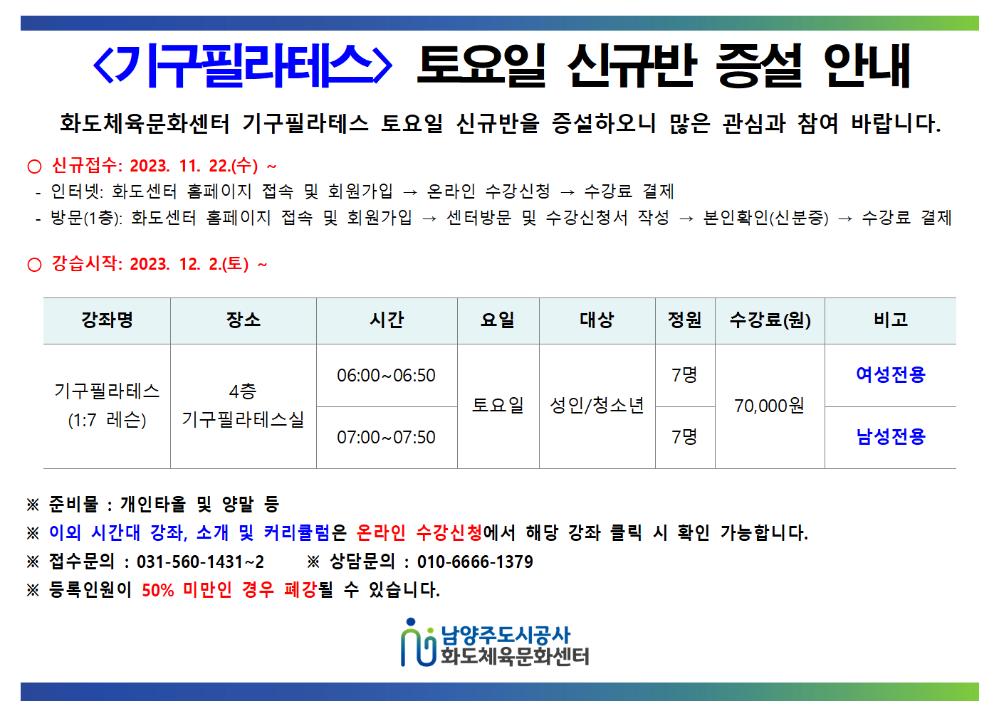 <기구필라테스> 토요일 신규반 증설 안내

화도체육문화센터 기구필라테스 토요일 신규반을 증설하오니 많은 관심과 참여 바랍니다.

○ 신규접수: 2023. 11. 22.(수) ~
- 인터넷: 화도센터 홈페이지 접속 및 회원가입 → 온라인 수강신청 → 수강료 결제
- 방문(1층): 화도센터 홈페이지 접속 및 회원가입 → 센터방문 및 수강신청서 작성 → 본인확인(신분증) → 수강료 결제

○ 강습시작: 2023. 12. 2.(토) ~

| 강좌명 | 장소 | 시간 | 요일 | 대상 | 정원 | 수강료(원) | 비고 |
|---|---|---|---|---|---|---|---|
| 기구필라테스 (1:7 레슨) | 4층 기구필라테스실 | 06:00~06:50 | 토요일 | 성인/청소년 | 7명 | 70,000원 | 여성전용 |
| | | 07:00~07:50 | | | 7명 | | 남성전용 |

※ 준비물 : 개인타올 및 양말 등
※ 이외 시간대 강좌, 소개 및 커리큘럼은 온라인 수강신청에서 해당 강좌 클릭 시 확인 가능합니다.
※ 접수문의 : 031-560-1431~2 ※ 상담문의 : 010-6666-1379
※ 등록인원이 50% 미만인 경우 폐강될 수 있습니다.

남양주도시공사
화도체육문화센터